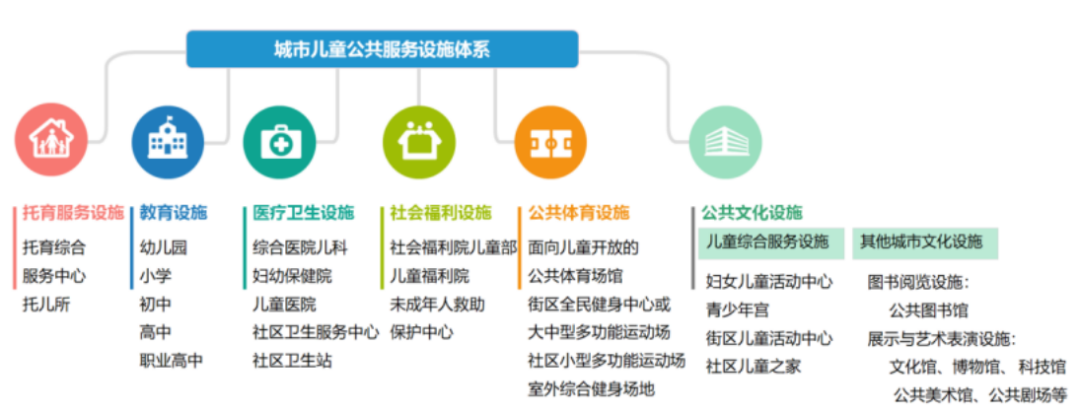 城市儿童公共服务设施体系

托育服务设施
托育综合服务中心
托儿所

教育设施
幼儿园
小学
初中
高中
职业高中

医疗卫生设施
综合医院儿科
妇幼保健院
儿童医院
社区卫生服务中心
社区卫生站

社会福利设施
社会福利院儿童部
儿童福利院
未成年人救助保护中心

公共体育设施
面向儿童开放的公共体育场馆
街区全民健身中心或大中型多功能运动场
社区小型多功能运动场
室外综合健身场地

公共文化设施
儿童综合服务设施
妇女儿童活动中心
青少年宫
街区儿童活动中心
社区儿童之家

其他城市文化设施
图书阅览设施：
公共图书馆
展示与艺术表演设施：
文化馆、博物馆、科技馆
公共美术馆、公共剧场等